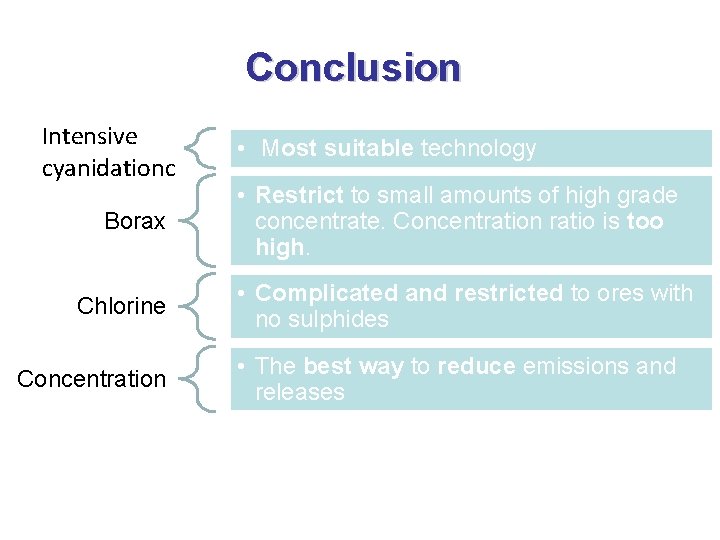 Conclusion

Intensive cyanidationc

• Most suitable technology

Borax

• Restrict to small amounts of high grade concentrate. Concentration ratio is too high.

Chlorine

• Complicated and restricted to ores with no sulphides

Concentration

• The best way to reduce emissions and releases